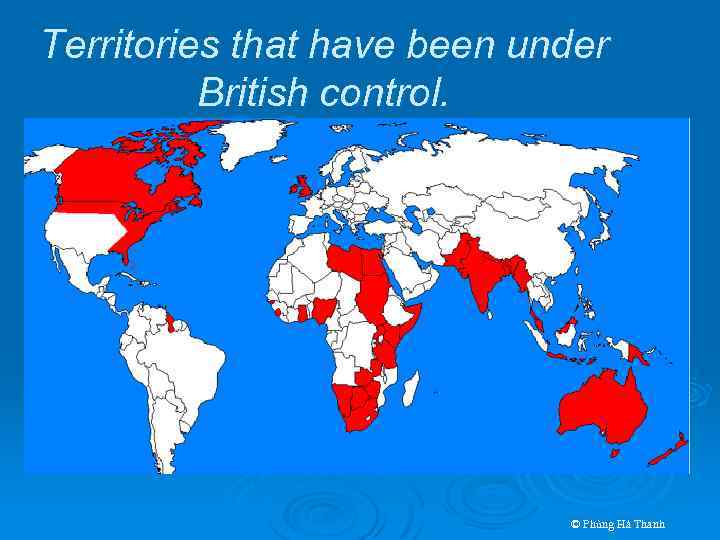 Territories that have been under British control.

© Phùng Hà Thanh